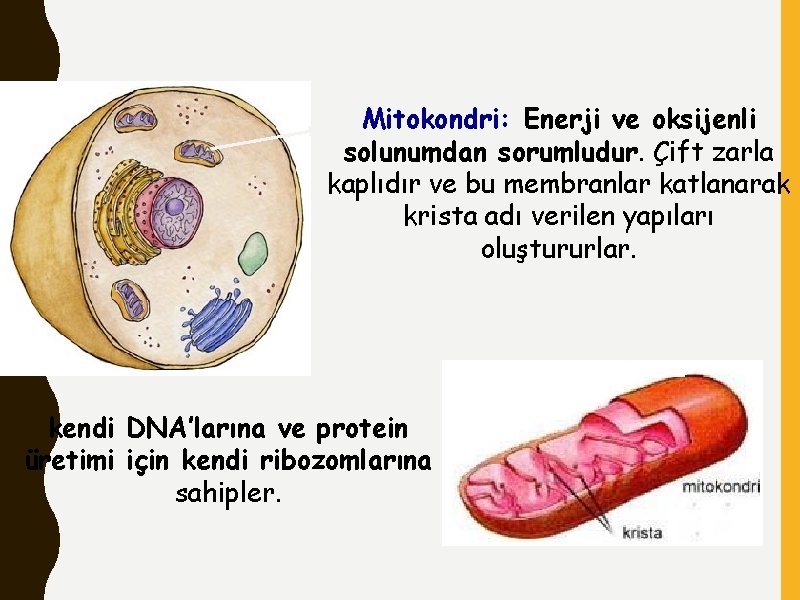 Mitokondri: Enerji ve oksijenli solunumdan sorumludur. Çift zarla kaplıdır ve bu membranlar katlanarak krista adı verilen yapıları oluştururlar.

kendi DNA'larına ve protein üretimi için kendi ribozomlarına sahipler.

mitokondri

krista